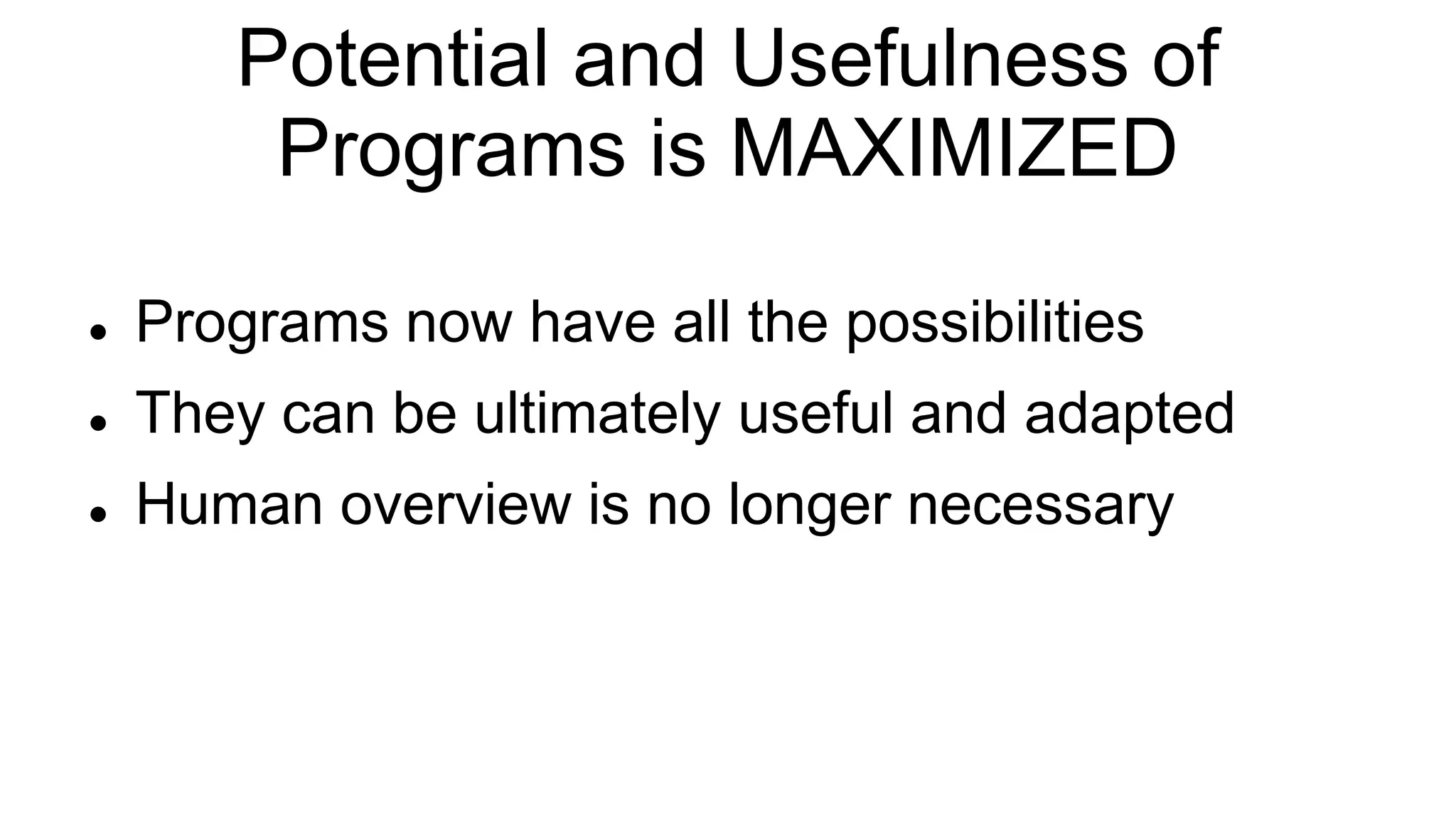 Potential and Usefulness of Programs is MAXIMIZED

- Programs now have all the possibilities
- They can be ultimately useful and adapted
- Human overview is no longer necessary